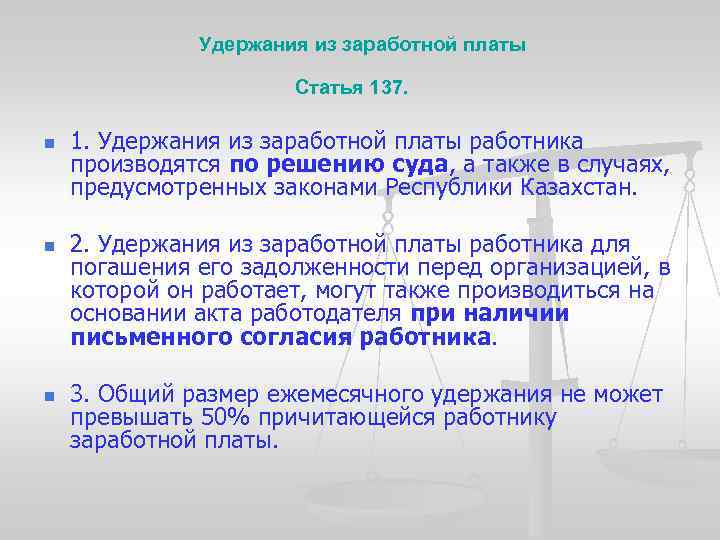 Удержания из заработной платы

Статья 137.

1. Удержания из заработной платы работника производятся по решению суда, а также в случаях, предусмотренных законами Республики Казахстан.

2. Удержания из заработной платы работника для погашения его задолженности перед организацией, в которой он работает, могут также производиться на основании акта работодателя при наличии письменного согласия работника.

3. Общий размер ежемесячного удержания не может превышать 50% причитающейся работнику заработной платы.